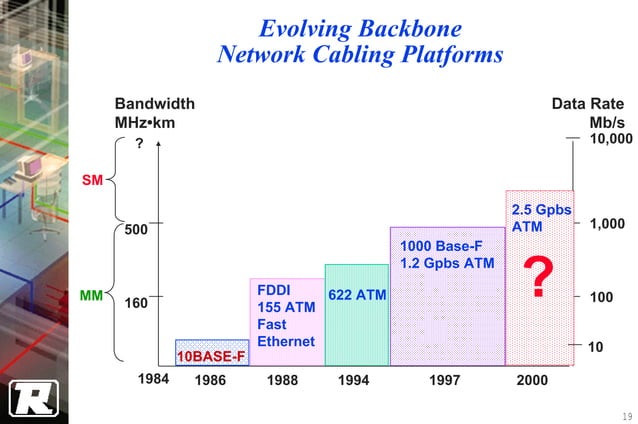 Evolving Backbone
Network Cabling Platforms

Bandwidth
MHz•km

Data Rate
Mb/s

?

SM

500

MM

160

10,000

1,000

100

10

10BASE-F

FDDI
155 ATM
Fast
Ethernet

622 ATM

1000 Base-F
1.2 Gpbs ATM

2.5 Gpbs
ATM

?

1984

1986

1988

1994

1997

2000

R

19